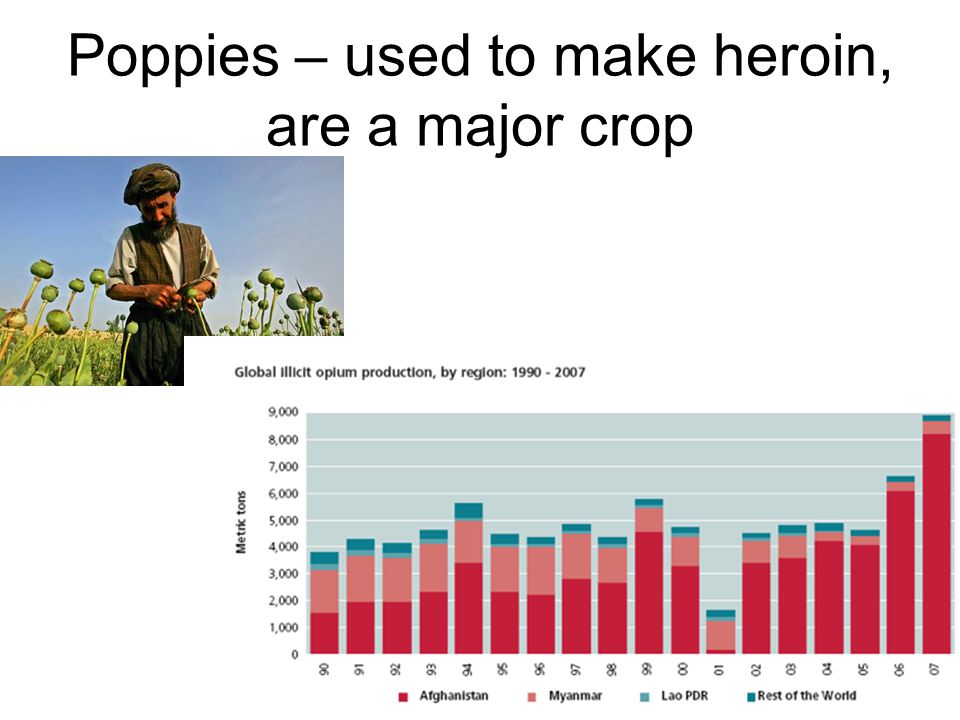 Poppies – used to make heroin, are a major crop

Global illicit opium production, by region: 1990 - 2007

Metric tons

9,000
8,000
7,000
6,000
5,000
4,000
3,000
2,000
1,000
0

90 91 92 93 94 95 96 97 98 99 00 01 02 03 04 05 06 07

Afghanistan Myanmar Lao PDR Rest of the World